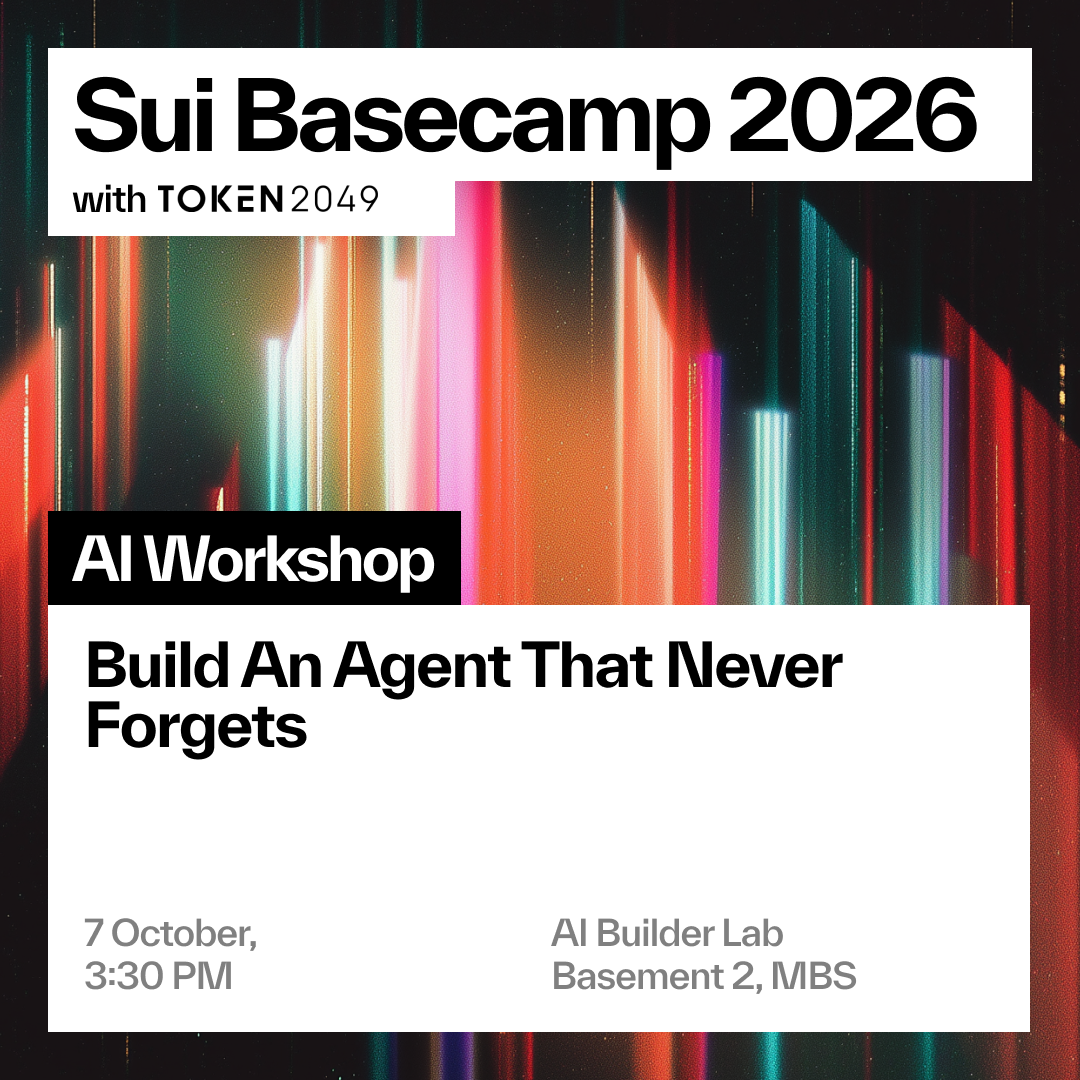 Sui Basecamp 2026

with TOKEN2049

AI Workshop

Build An Agent That Never Forgets

7 October,
3:30 PM

AI Builder Lab
Basement 2, MBS